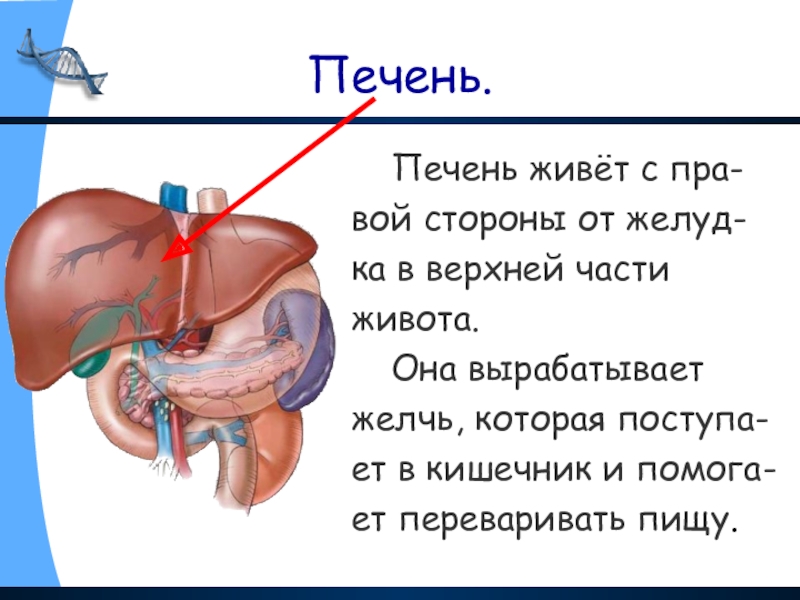 Печень.

Печень живёт с правой стороны от желудка в верхней части живота.

Она вырабатывает желчь, которая поступает в кишечник и помогает переваривать пищу.